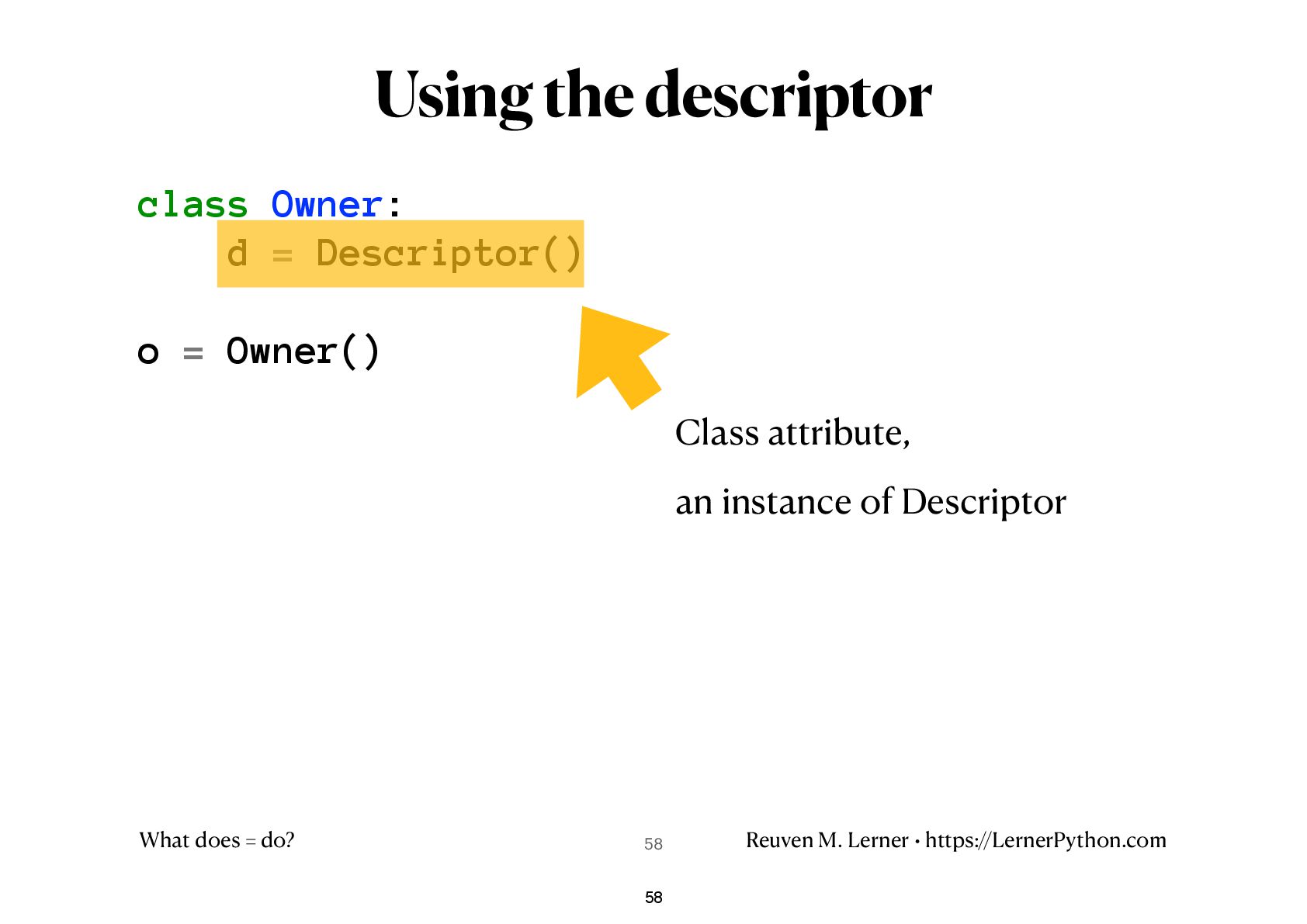 Using the descriptor

class Owner:
    d = Descriptor()

o = Owner()

Class attribute,

an instance of Descriptor

What does = do?

58

Reuven M. Lerner • https://LernerPython.com

58